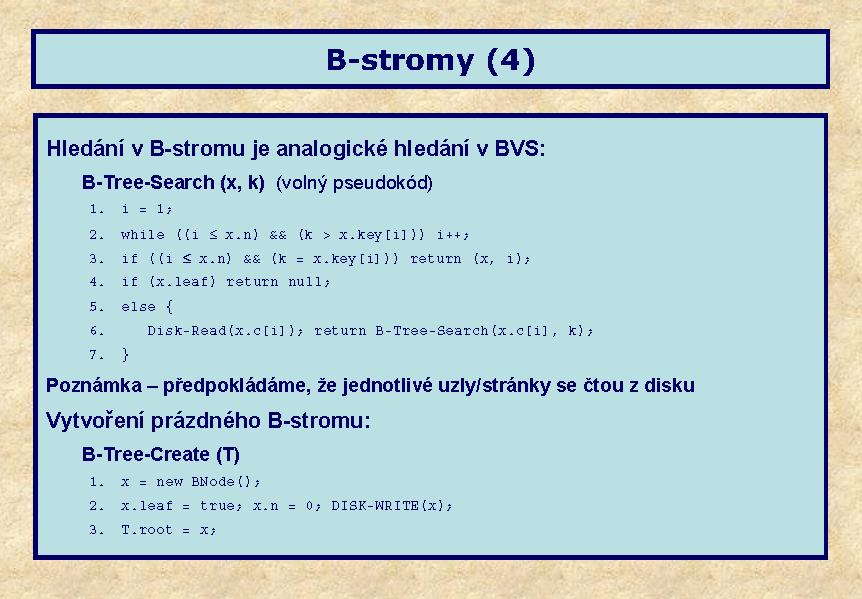 B-stromy (4)

Hledání v B-stromu je analogické hledání v BVS:

B-Tree-Search (x, k) (volný pseudokód)

1. i = 1;
2. while ((i ≤ x.n) && (k > x.key[i])) i++;
3. if ((i ≤ x.n) && (k = x.key[i])) return (x, i);
4. if (x.leaf) return null;
5. else {
6. Disk-Read(x.c[i]); return B-Tree-Search(x.c[i], k);
7. }

Poznámka – předpokládáme, že jednotlivé uzly/stránky se čtou z disku

Vytvoření prázdného B-stromu:

B-Tree-Create (T)

1. x = new BNode();
2. x.leaf = true; x.n = 0; DISK-WRITE(x);
3. T.root = x;